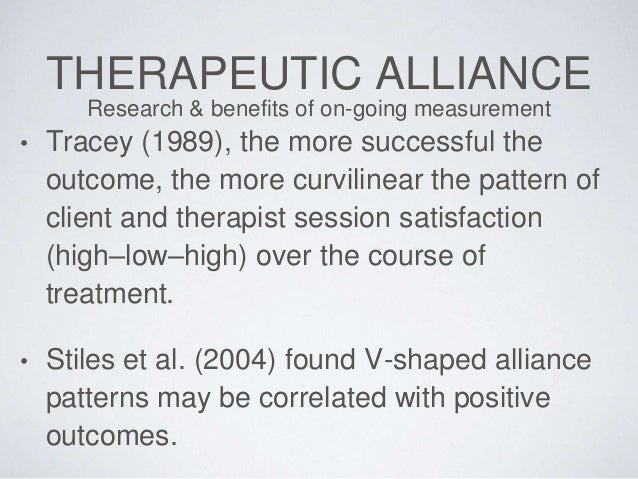 THERAPEUTIC ALLIANCE
Research & benefits of on-going measurement

• Tracey (1989), the more successful the outcome, the more curvilinear the pattern of client and therapist session satisfaction (high–low–high) over the course of treatment.

• Stiles et al. (2004) found V-shaped alliance patterns may be correlated with positive outcomes.